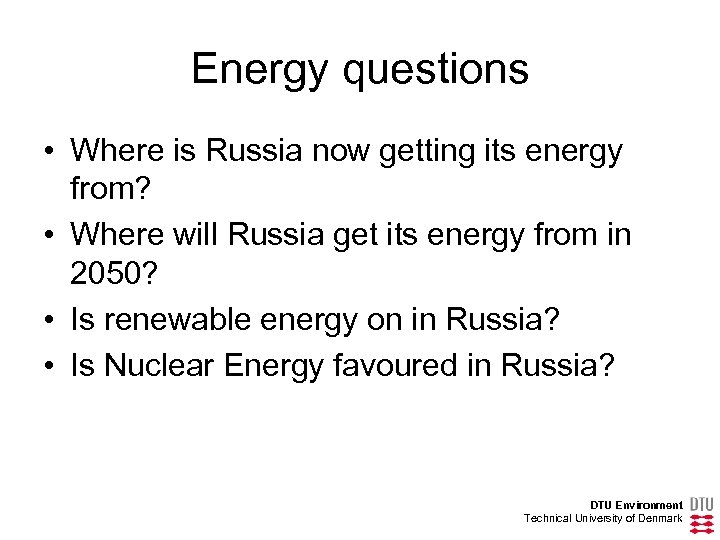 Energy questions

• Where is Russia now getting its energy from?
• Where will Russia get its energy from in 2050?
• Is renewable energy on in Russia?
• Is Nuclear Energy favoured in Russia?

DTU Environment
Technical University of Denmark
DTU